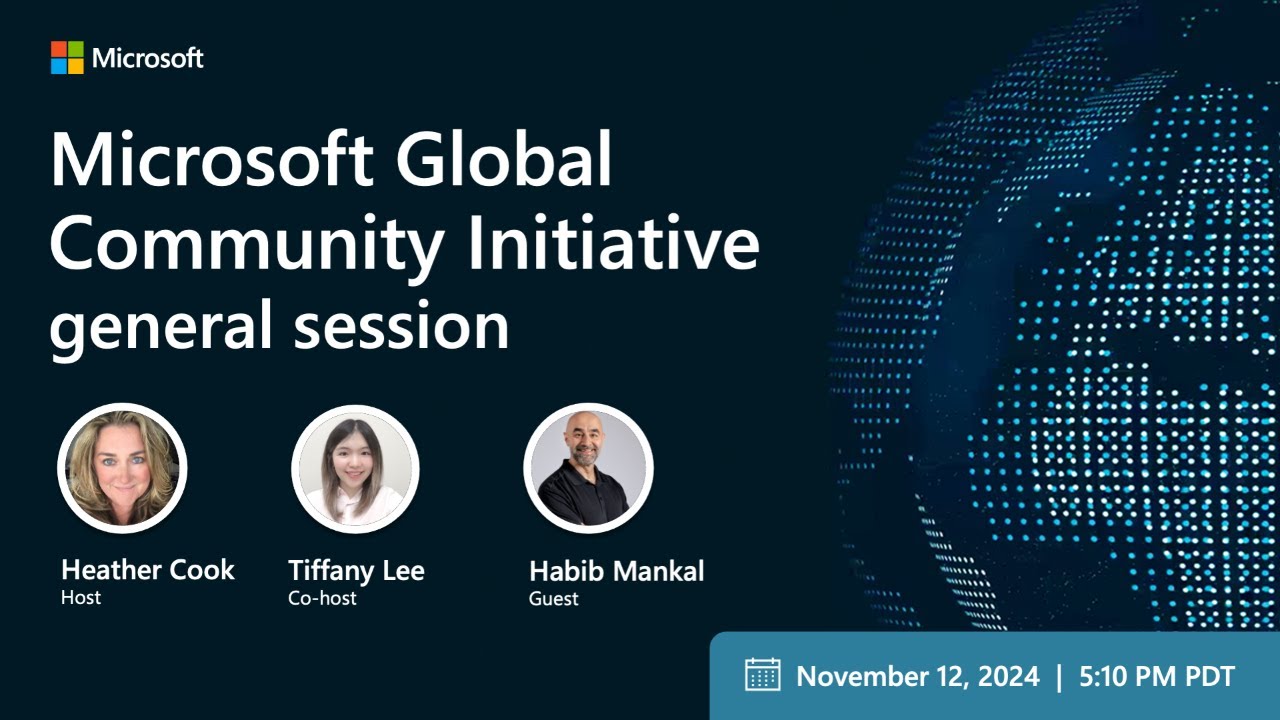 Microsoft

Microsoft Global Community Initiative general session

Heather Cook
Host

Tiffany Lee
Co-host

Habib Mankal
Guest

November 12, 2024 | 5:10 PM PDT